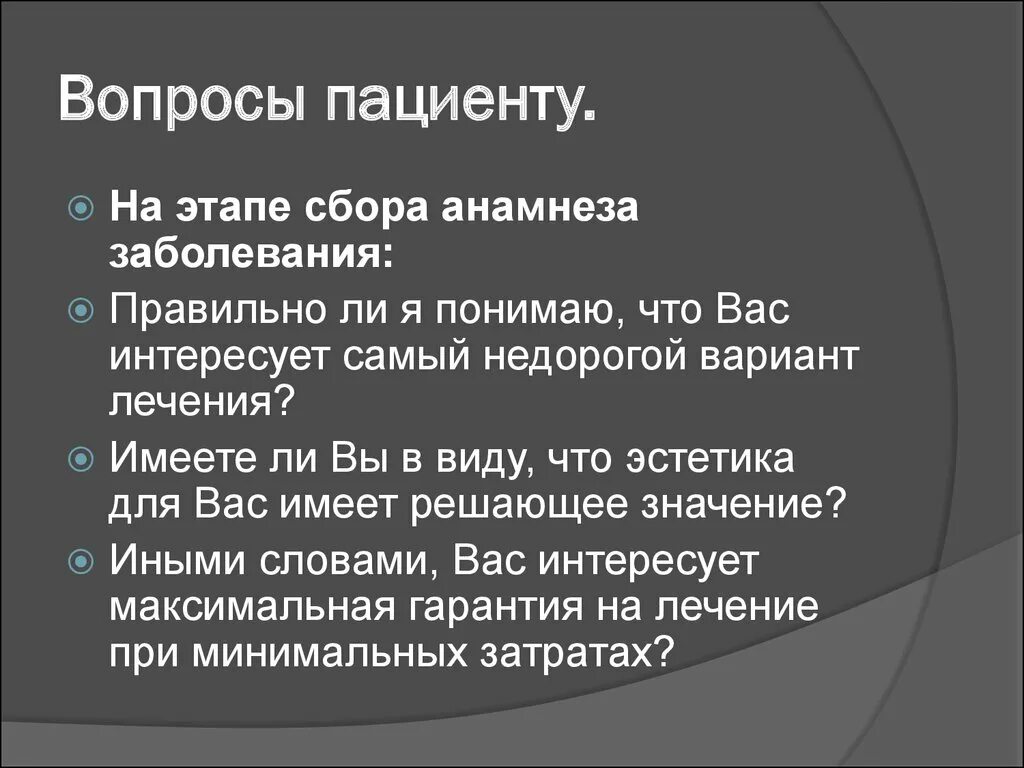 Вопросы пациенту.

На этапе сбора анамнеза заболевания:

Правильно ли я понимаю, что Вас интересует самый недорогой вариант лечения?

Имеете ли Вы в виду, что эстетика для Вас имеет решающее значение?

Иными словами, Вас интересует максимальная гарантия на лечение при минимальных затратах?